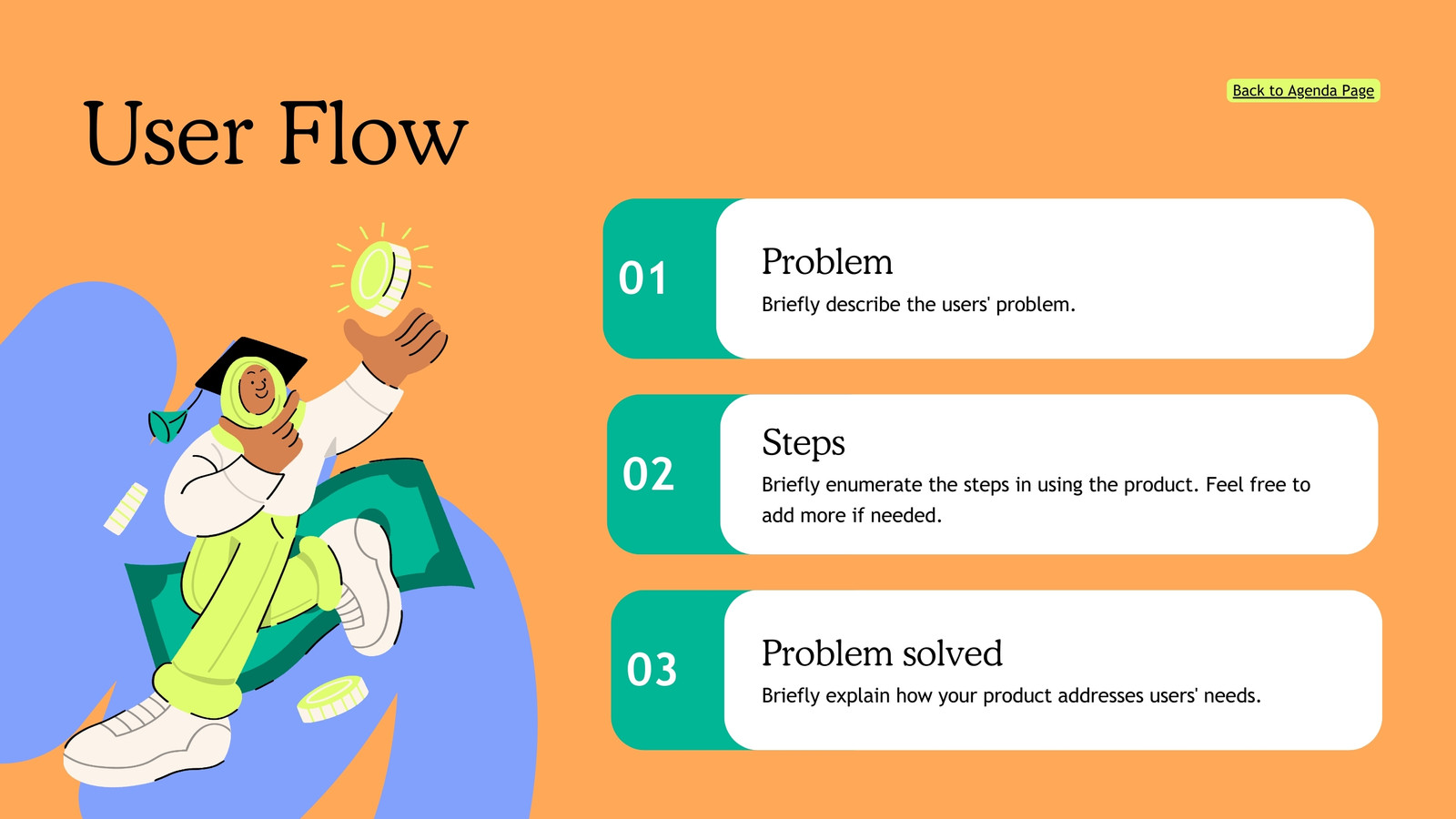 User Flow

Back to Agenda Page

01

Problem

Briefly describe the users' problem.

02

Steps

Briefly enumerate the steps in using the product. Feel free to add more if needed.

03

Problem solved

Briefly explain how your product addresses users' needs.